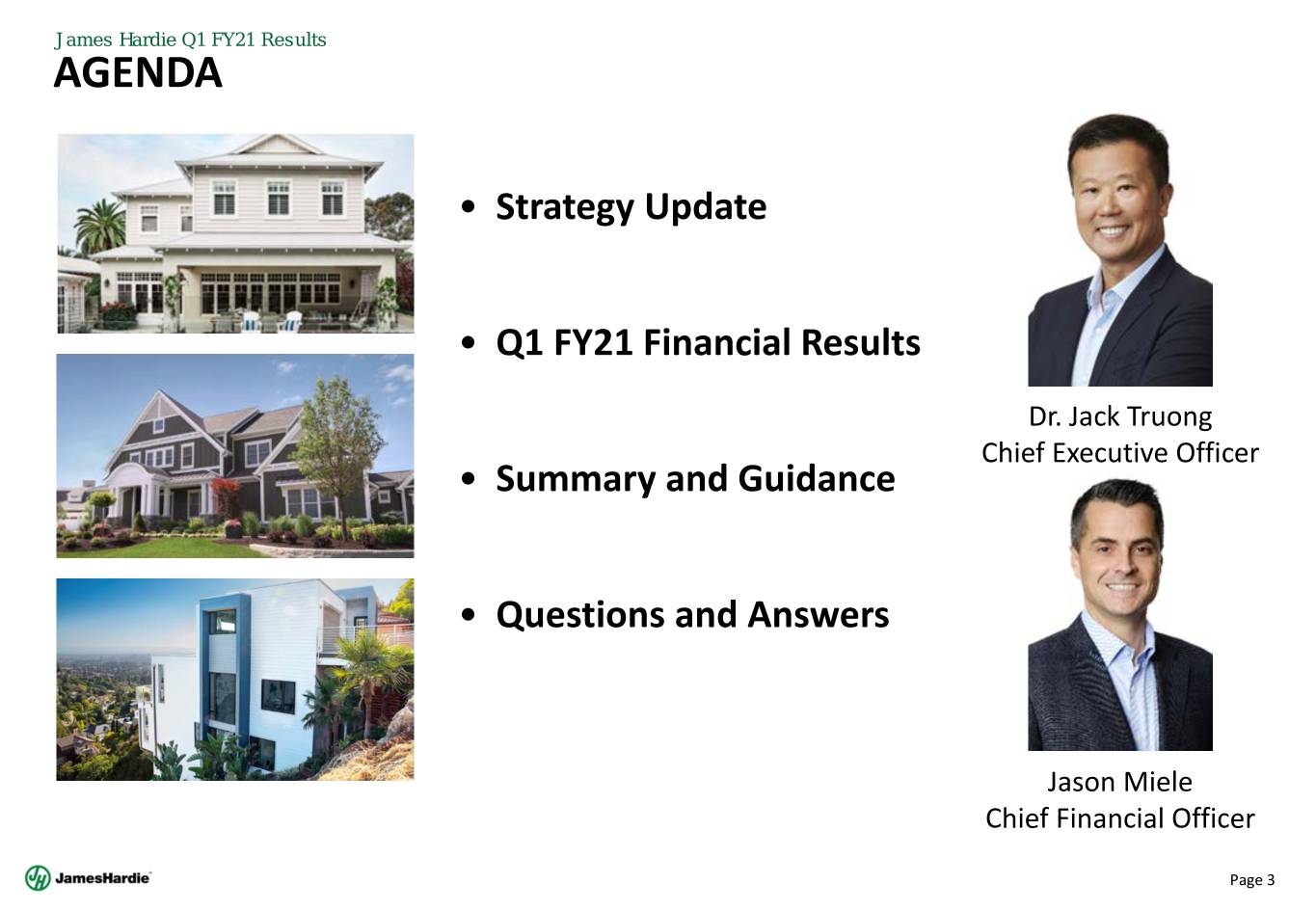 James Hardie Q1 FY21 Results
AGENDA

• Strategy Update

• Q1 FY21 Financial Results

• Summary and Guidance

• Questions and Answers

Dr. Jack Truong
Chief Executive Officer

Jason Miele
Chief Financial Officer

JamesHardie

Page 3